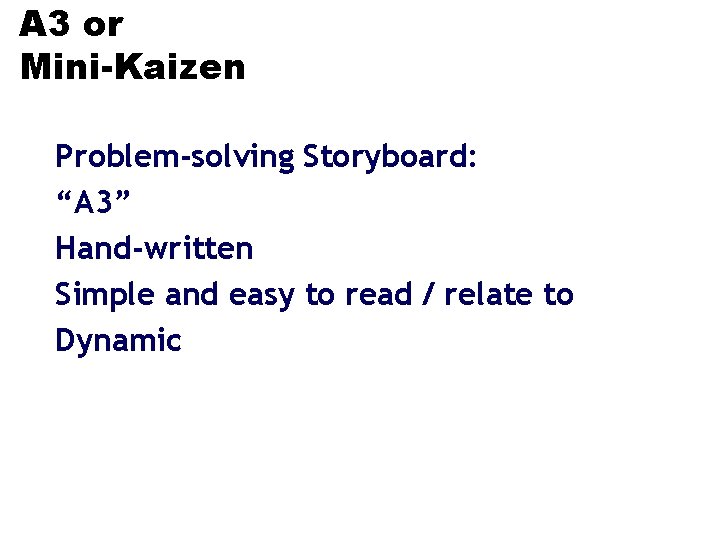 A3 or
Mini-Kaizen

Problem-solving Storyboard:
“A3”
Hand-written
Simple and easy to read / relate to
Dynamic